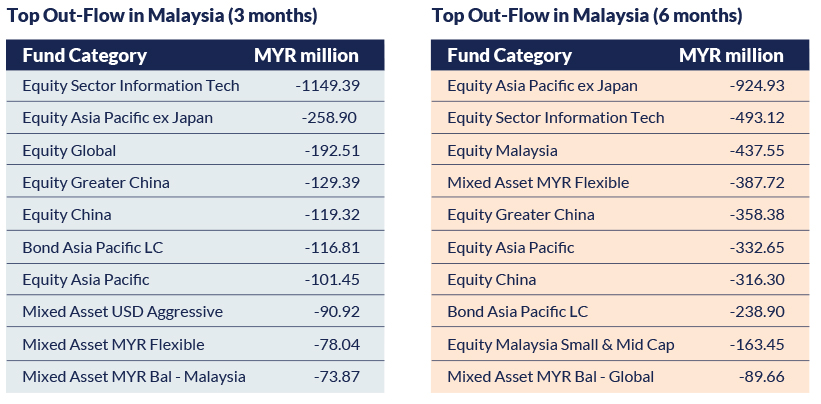 Top Out-Flow in Malaysia (3 months)

| Fund Category | MYR million |
|---|---|
| Equity Sector Information Tech | -1149.39 |
| Equity Asia Pacific ex Japan | -258.90 |
| Equity Global | -192.51 |
| Equity Greater China | -129.39 |
| Equity China | -119.32 |
| Bond Asia Pacific LC | -116.81 |
| Equity Asia Pacific | -101.45 |
| Mixed Asset USD Aggressive | -90.92 |
| Mixed Asset MYR Flexible | -78.04 |
| Mixed Asset MYR Bal - Malaysia | -73.87 |

Top Out-Flow in Malaysia (6 months)

| Fund Category | MYR million |
|---|---|
| Equity Asia Pacific ex Japan | -924.93 |
| Equity Sector Information Tech | -493.12 |
| Equity Malaysia | -437.55 |
| Mixed Asset MYR Flexible | -387.72 |
| Equity Greater China | -358.38 |
| Equity Asia Pacific | -332.65 |
| Equity China | -316.30 |
| Bond Asia Pacific LC | -238.90 |
| Equity Malaysia Small & Mid Cap | -163.45 |
| Mixed Asset MYR Bal - Global | -89.66 |